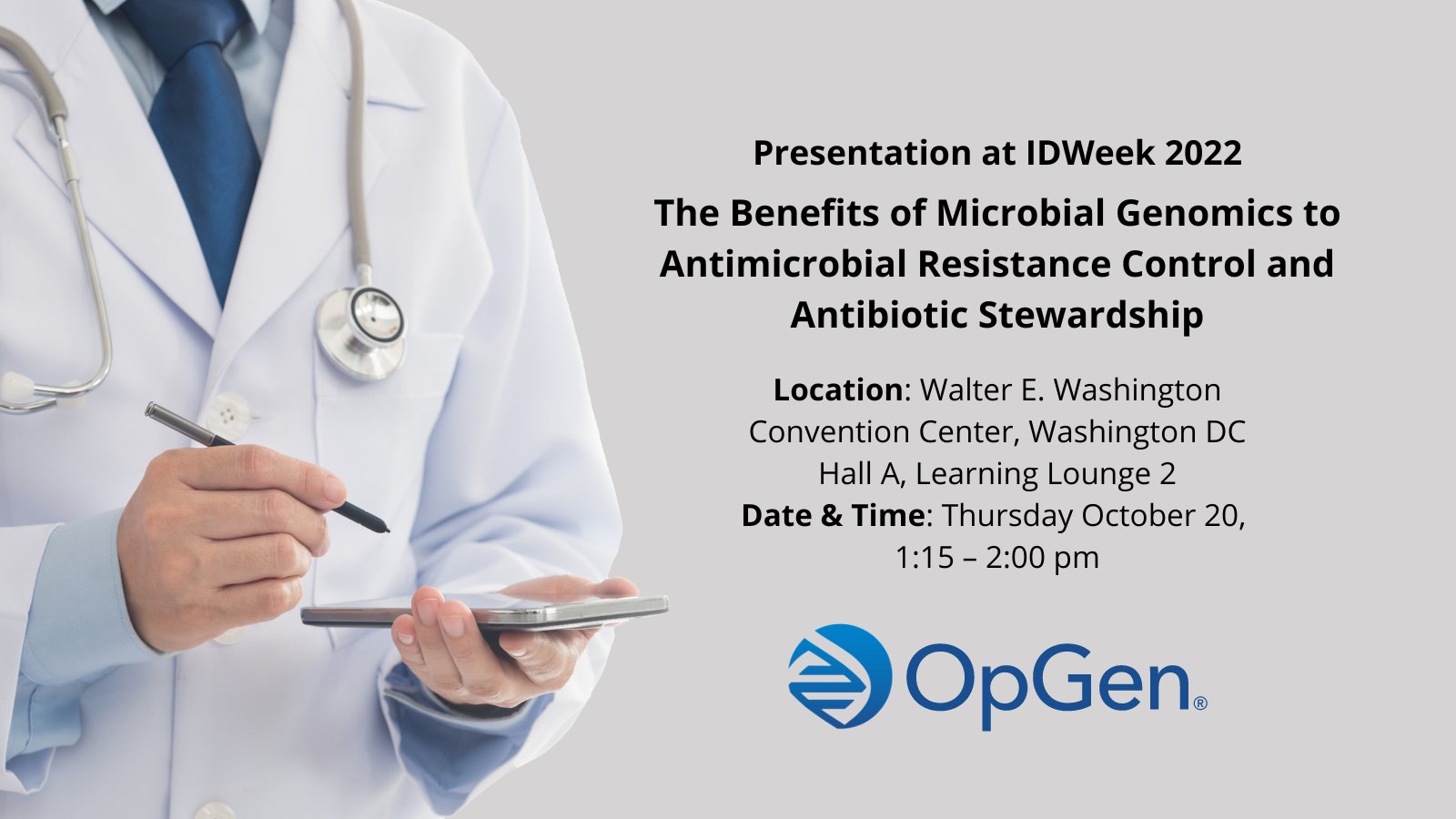 Presentation at IDWeek 2022

The Benefits of Microbial Genomics to Antimicrobial Resistance Control and Antibiotic Stewardship

Location: Walter E. Washington Convention Center, Washington DC
Hall A, Learning Lounge 2
Date & Time: Thursday October 20, 1:15 – 2:00 pm

OpGen®